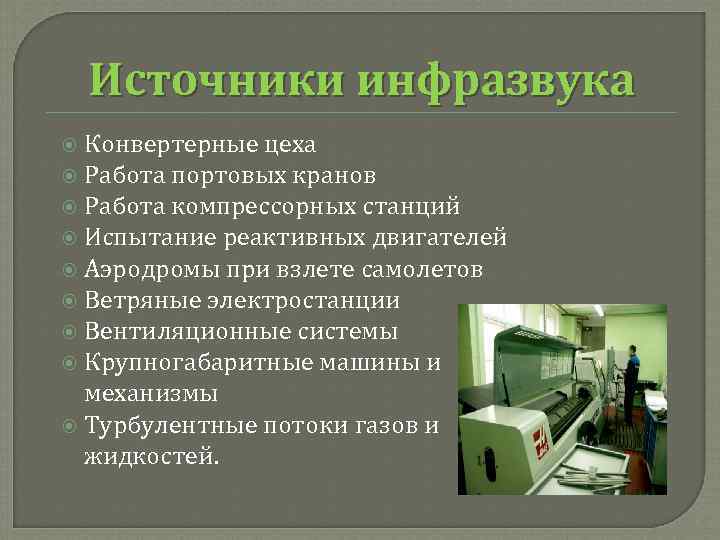 Источники инфразвука

Конвертерные цеха
Работа портовых кранов
Работа компрессорных станций
Испытание реактивных двигателей
Аэродромы при взлете самолетов
Ветряные электростанции
Вентиляционные системы
Крупногабаритные машины и механизмы
Турбулентные потоки газов и жидкостей.